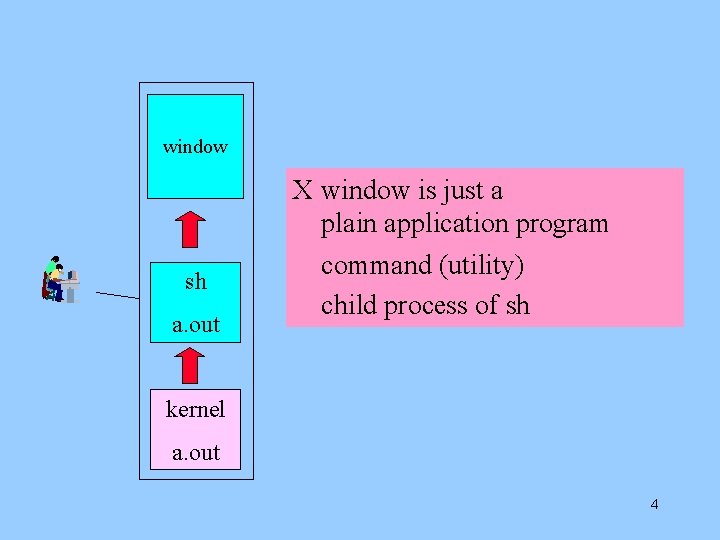 window

sh

a.out

kernel

a.out

X window is just a
plain application program
command (utility)
child process of sh

4